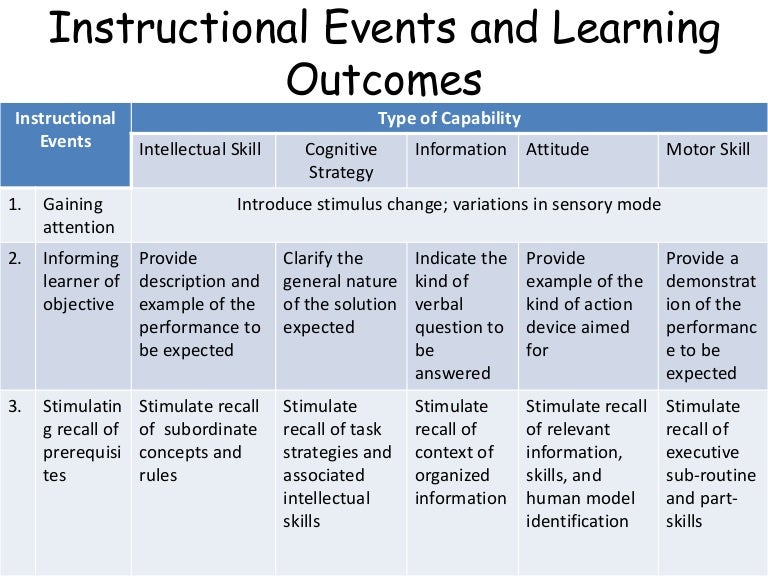 Instructional Events and Learning Outcomes

| Instructional Events | | Type of Capability | | | | |
|---|---|---|---|---|---|---|
| | | Intellectual Skill | Cognitive Strategy | Information | Attitude | Motor Skill |
| 1. | Gaining attention | Introduce stimulus change; variations in sensory mode | | | | |
| 2. | Informing learner of objective | Provide description and example of the performance to be expected | Clarify the general nature of the solution expected | Indicate the kind of verbal question to be answered | Provide example of the kind of action device aimed for | Provide a demonstration of the performance to be expected |
| 3. | Stimulating recall of prerequisites | Stimulate recall of subordinate concepts and rules | Stimulate recall of task strategies and associated intellectual skills | Stimulate recall of context of organized information | Stimulate recall of relevant information, skills, and human model identification | Stimulate recall of executive sub-routine and part-skills |